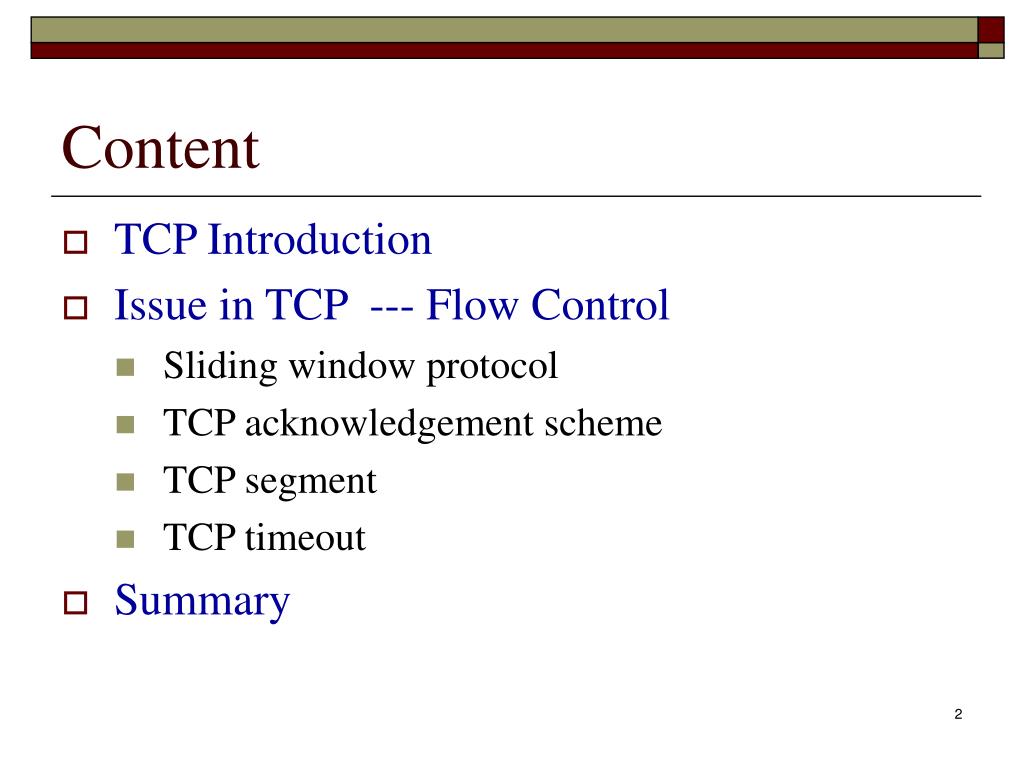 Content

TCP Introduction

Issue in TCP --- Flow Control

Sliding window protocol

TCP acknowledgement scheme

TCP segment

TCP timeout

Summary

2